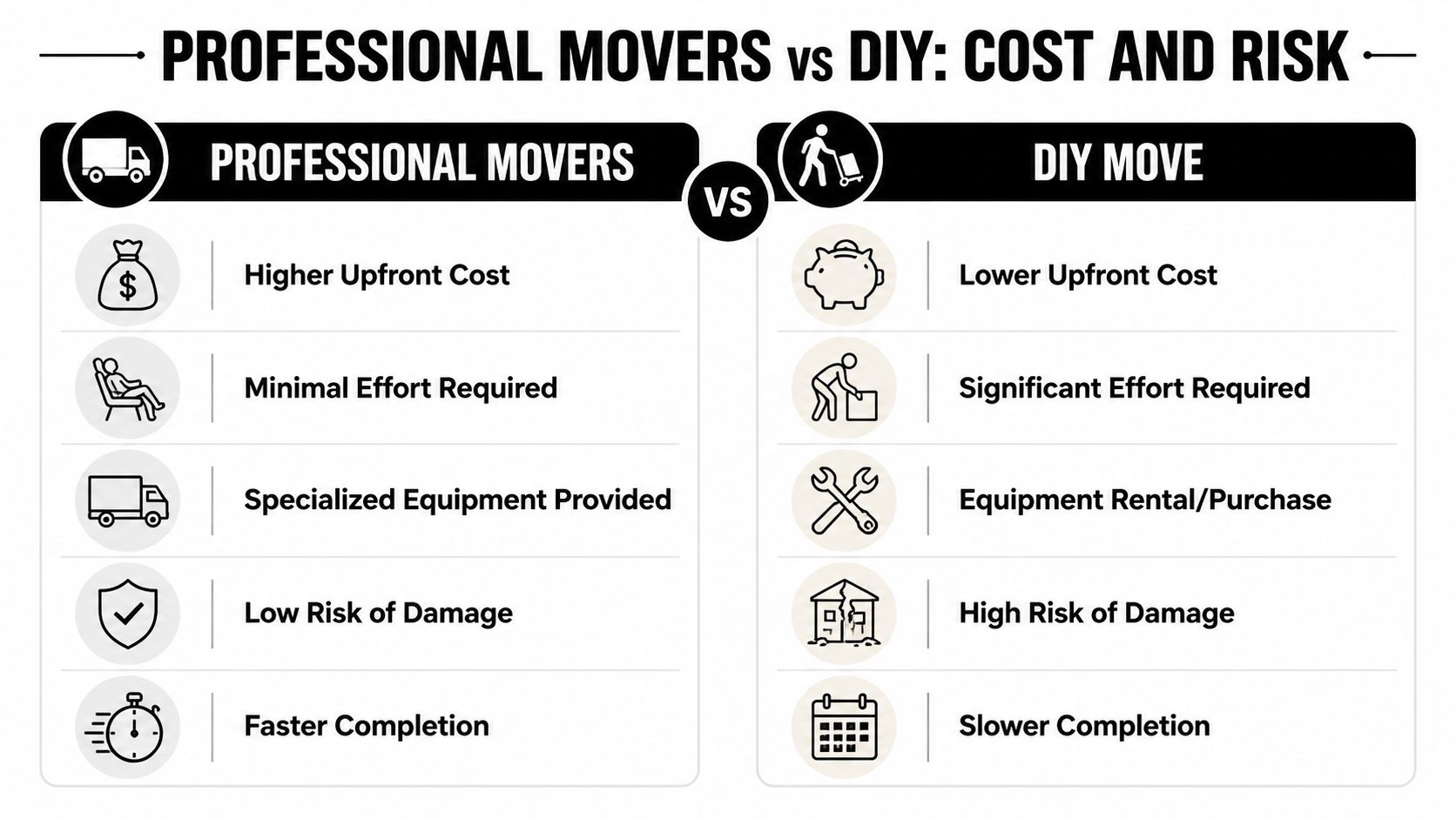 PROFESSIONAL MOVERS vs DIY: COST AND RISK

PROFESSIONAL MOVERS

$

Higher Upfront Cost

Minimal Effort Required

Specialized Equipment Provided

Low Risk of Damage

Faster Completion

VS

DIY MOVE

Lower Upfront Cost

Significant Effort Required

Equipment Rental/Purchase

High Risk of Damage

Slower Completion